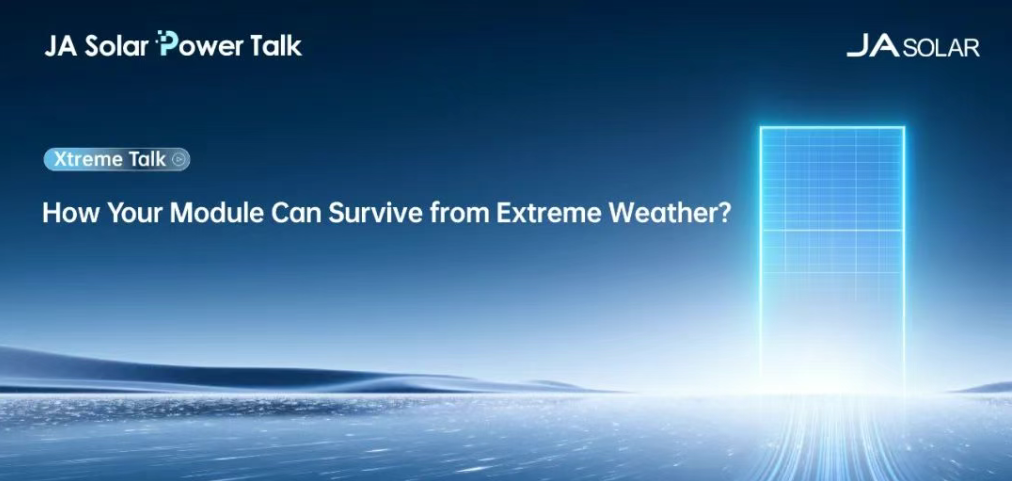 JA Solar Power Talk

JA SOLAR

Xtreme Talk

How Your Module Can Survive from Extreme Weather?